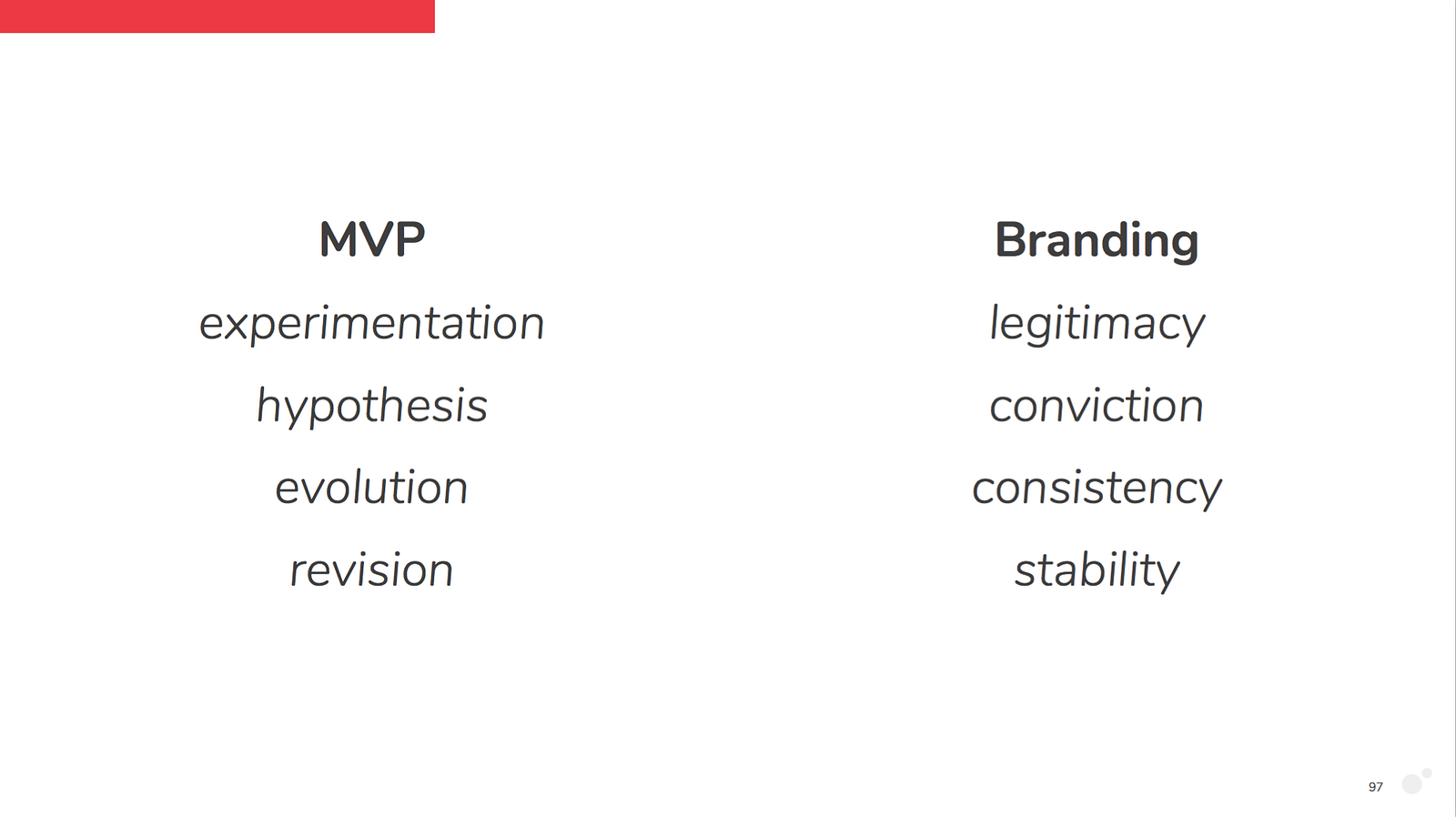 MVP

experimentation

hypothesis

evolution

revision

Branding

legitimacy

conviction

consistency

stability

97